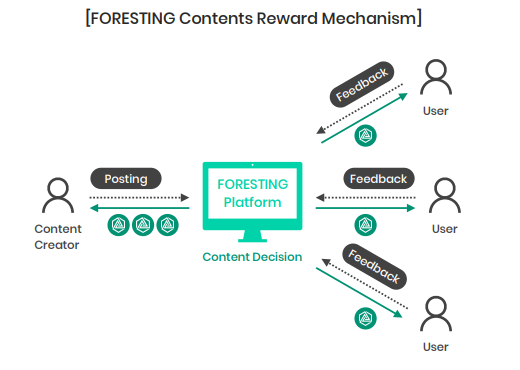 [FORESTING Contents Reward Mechanism]

Feedback

User

Posting

FORESTING Platform

Feedback

User

Content Creator

Content Decision

Feedback

User